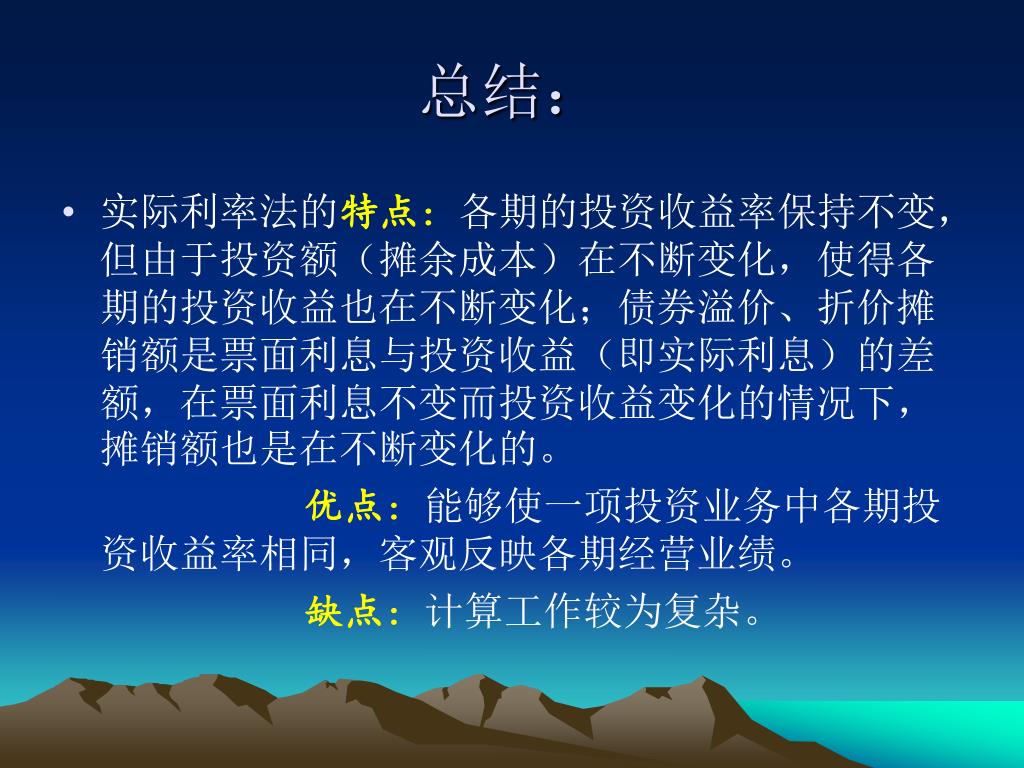 总结：

• 实际利率法的特点：各期的投资收益率保持不变，但由于投资额（摊余成本）在不断变化，使得各期的投资收益也在不断变化；债券溢价、折价摊销额是票面利息与投资收益（即实际利息）的差额，在票面利息不变而投资收益变化的情况下，摊销额也是在不断变化的。

优点：能够使一项投资业务中各期投资收益率相同，客观反映各期经营业绩。

缺点：计算工作较为复杂。